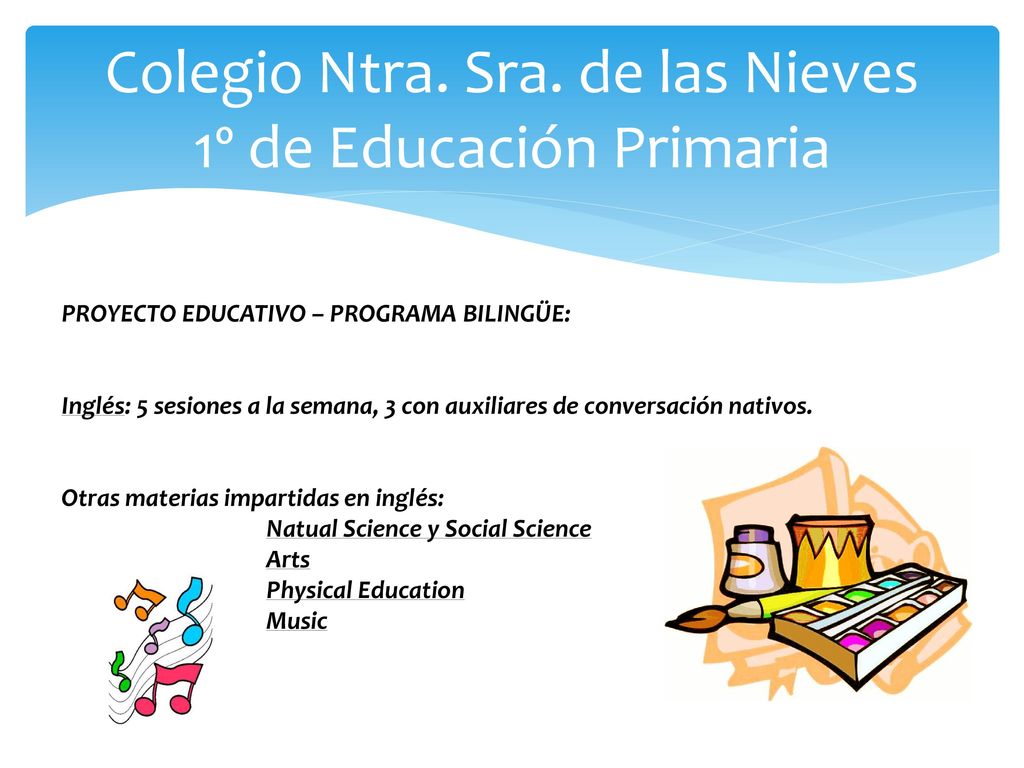 Colegio Ntra. Sra. de las Nieves
1º de Educación Primaria

PROYECTO EDUCATIVO – PROGRAMA BILINGÜE:

Inglés: 5 sesiones a la semana, 3 con auxiliares de conversación nativos.

Otras materias impartidas en inglés:
Natual Science y Social Science
Arts
Physical Education
Music